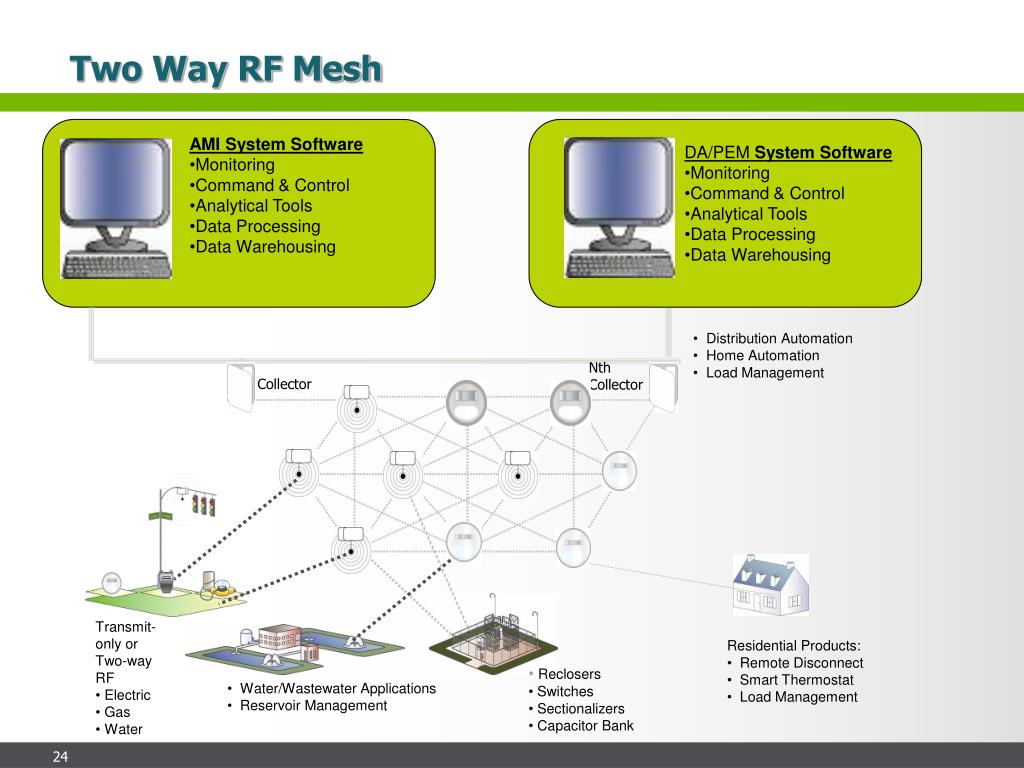 Two Way RF Mesh

AMI System Software
•Monitoring
•Command & Control
•Analytical Tools
•Data Processing
•Data Warehousing

DA/PEM System Software
•Monitoring
•Command & Control
•Analytical Tools
•Data Processing
•Data Warehousing

• Distribution Automation
• Home Automation
• Load Management

Collector

Nth Collector

Transmit-only or Two-way RF
• Electric
• Gas
• Water

• Water/Wastewater Applications
• Reservoir Management

• Reclosers
• Switches
• Sectionalizers
• Capacitor Bank

Residential Products:
• Remote Disconnect
• Smart Thermostat
• Load Management

24